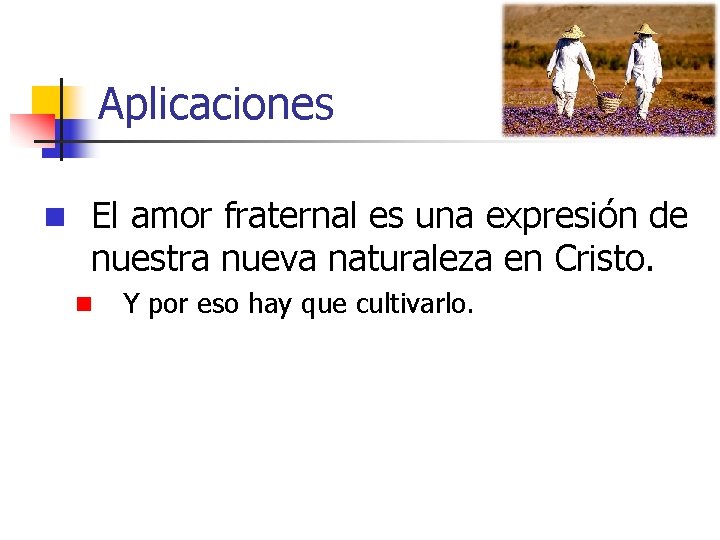 Aplicaciones

El amor fraternal es una expresión de nuestra nueva naturaleza en Cristo.

Y por eso hay que cultivarlo.